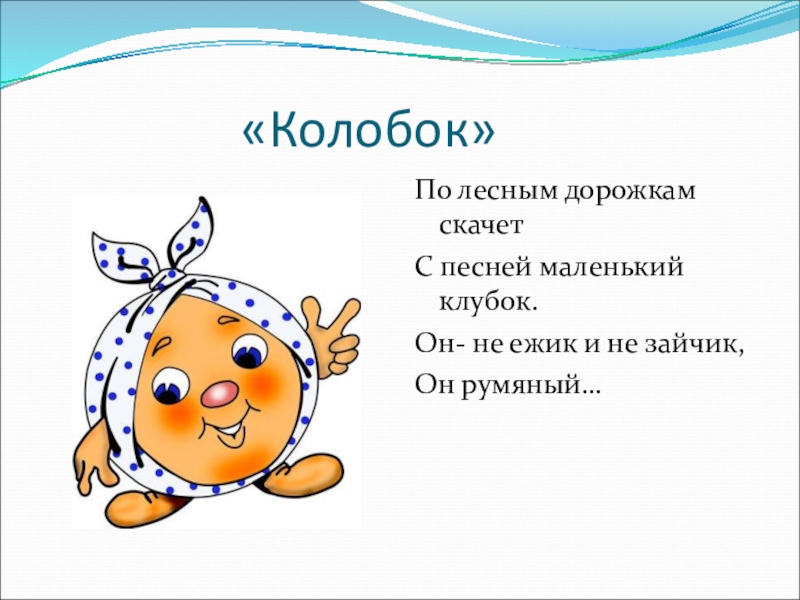 «Колобок»

По лесным дорожкам скачет

С песней маленький клубок.

Он- не ежик и не зайчик,

Он румяный…